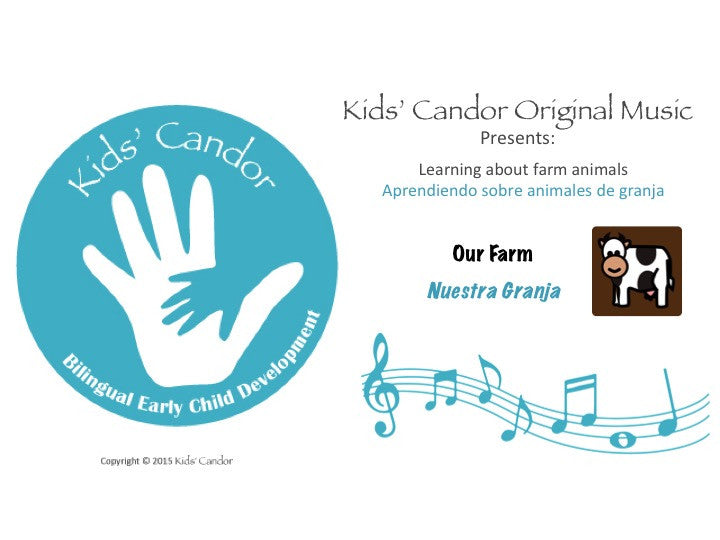 Kids' Candor

Bilingual Early Child Development

Copyright © 2015 Kids' Candor

Kids' Candor Original Music
Presents:

Learning about farm animals
Aprendiendo sobre animales de granja

Our Farm

Nuestra Granja